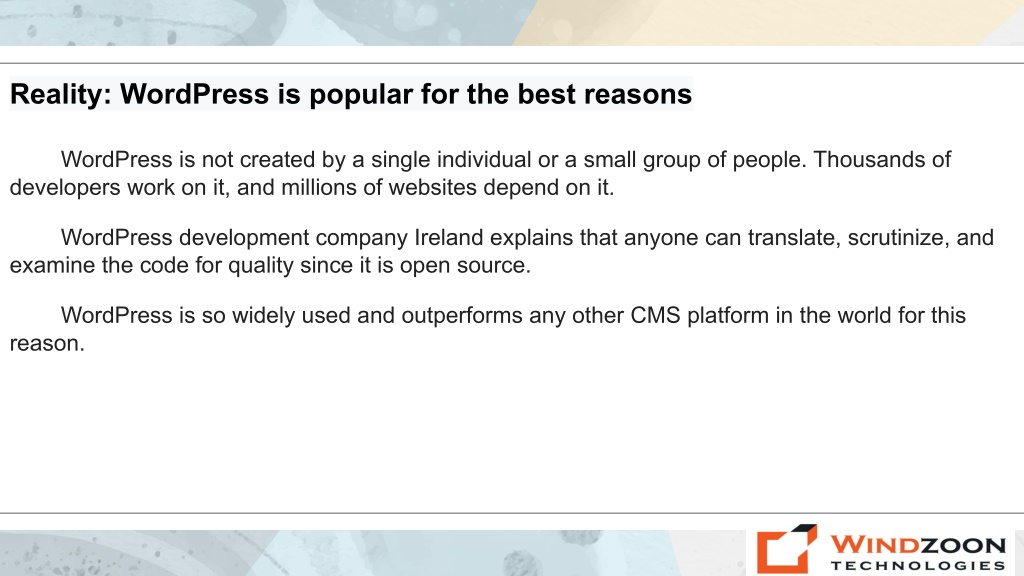 Reality: WordPress is popular for the best reasons

WordPress is not created by a single individual or a small group of people. Thousands of developers work on it, and millions of websites depend on it.

WordPress development company Ireland explains that anyone can translate, scrutinize, and examine the code for quality since it is open source.

WordPress is so widely used and outperforms any other CMS platform in the world for this reason.

WINDZOON
TECHNOLOGIES